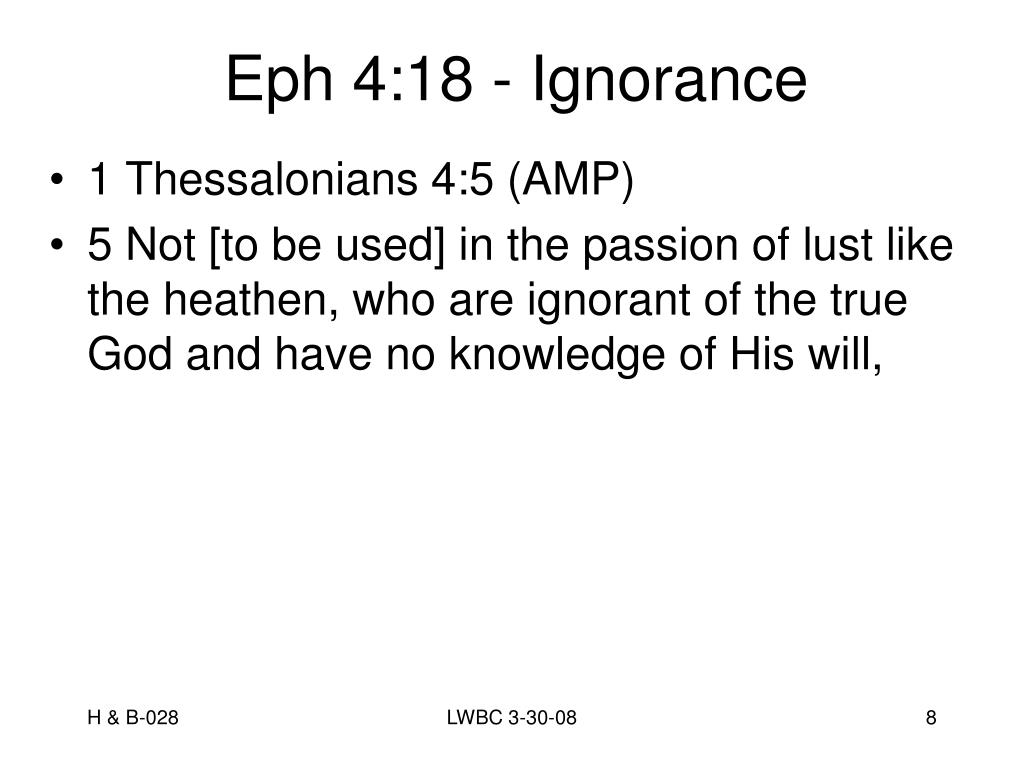 Eph 4:18 - Ignorance

• 1 Thessalonians 4:5 (AMP)
• 5 Not [to be used] in the passion of lust like the heathen, who are ignorant of the true God and have no knowledge of His will,

H & B-028 LWBC 3-30-08 8